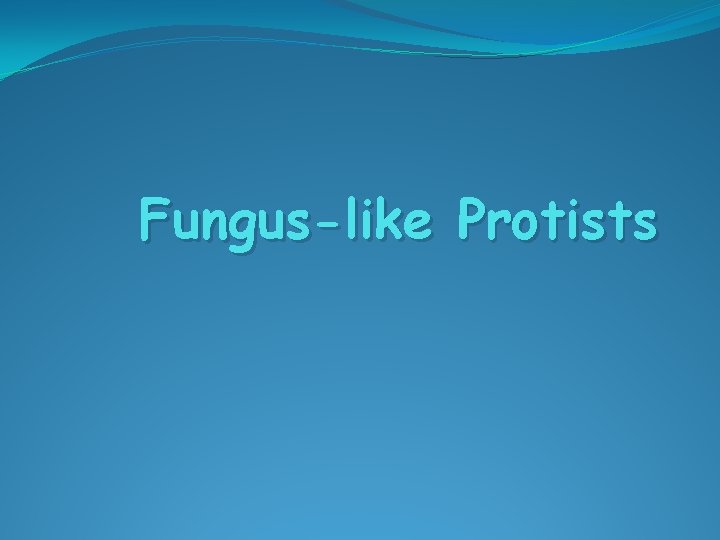 Fungus-like Protists